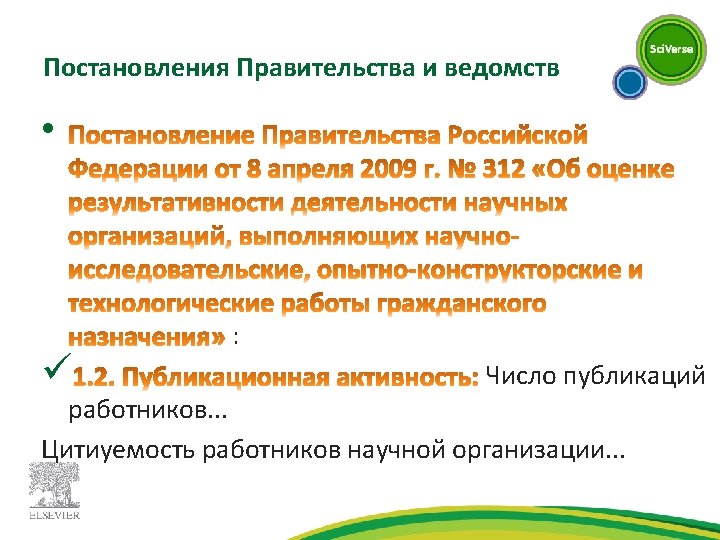 SciVerse

Постановления Правительства и ведомств

• Постановление Правительства Российской Федерации от 8 апреля 2009 г. № 312 «Об оценке результативности деятельности научных организаций, выполняющих научно-исследовательские, опытно-конструкторские и технологические работы гражданского назначения» :

✓ 1.2. Публикационная активность: Число публикаций работников...

Цитиуемость работников научной организации...

ELSEVIER